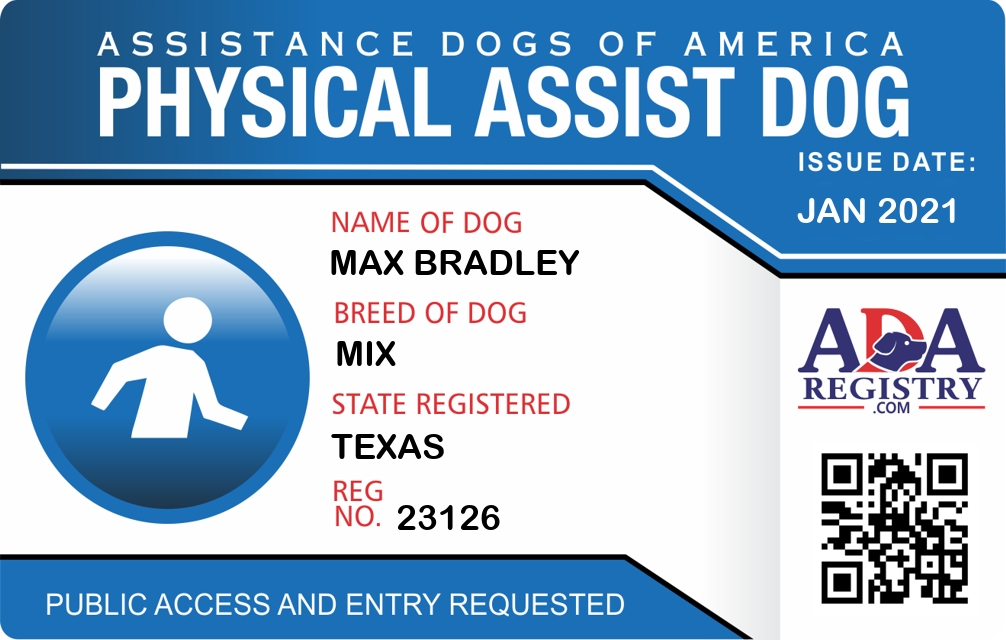 ASSISTANCE DOGS OF AMERICA
PHYSICAL ASSIST DOG

ISSUE DATE:
JAN 2021

NAME OF DOG
MAX BRADLEY

BREED OF DOG
MIX

STATE REGISTERED
TEXAS

REG NO. 23126

ADA
REGISTRY
.COM

PUBLIC ACCESS AND ENTRY REQUESTED